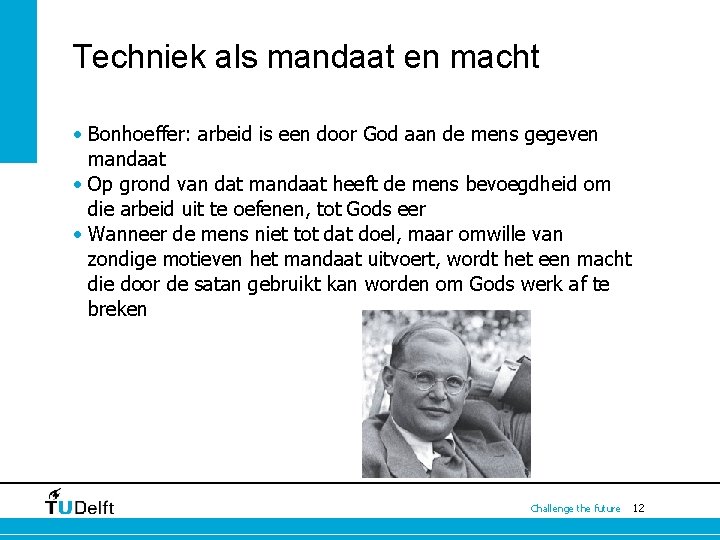 Techniek als mandaat en macht

• Bonhoeffer: arbeid is een door God aan de mens gegeven mandaat
• Op grond van dat mandaat heeft de mens bevoegdheid om die arbeid uit te oefenen, tot Gods eer
• Wanneer de mens niet tot dat doel, maar omwille van zondige motieven het mandaat uitvoert, wordt het een macht die door de satan gebruikt kan worden om Gods werk af te breken

TUDelft

Challenge the future 12